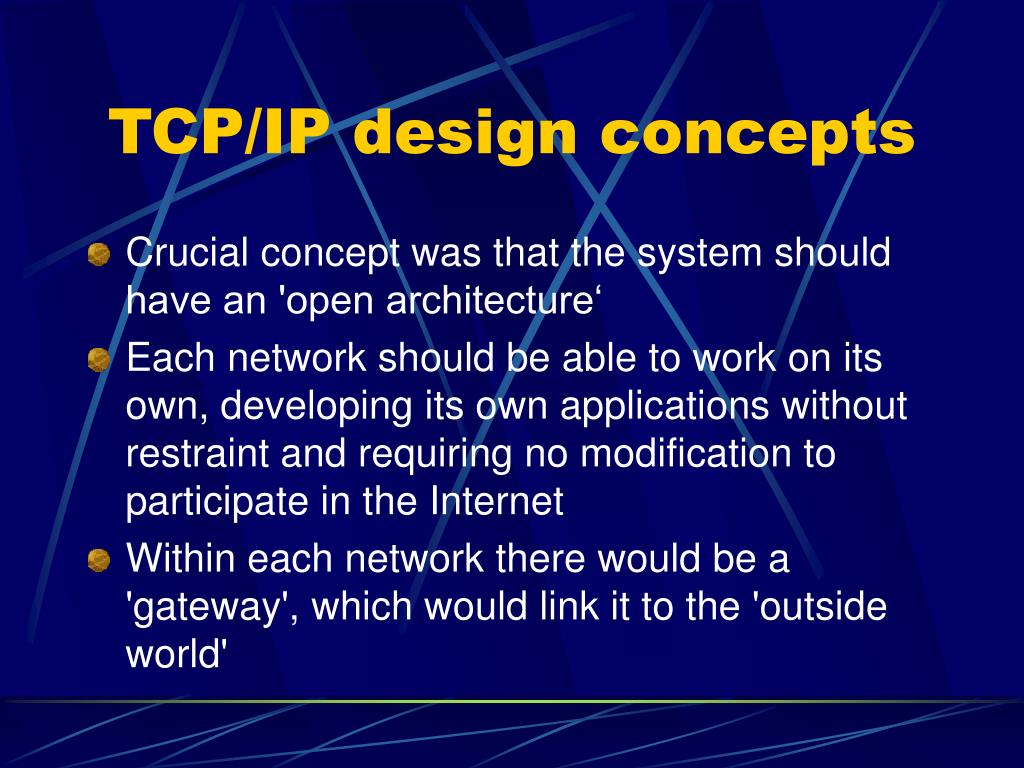 TCP/IP design concepts

Crucial concept was that the system should have an 'open architecture‘

Each network should be able to work on its own, developing its own applications without restraint and requiring no modification to participate in the Internet

Within each network there would be a 'gateway', which would link it to the 'outside world'